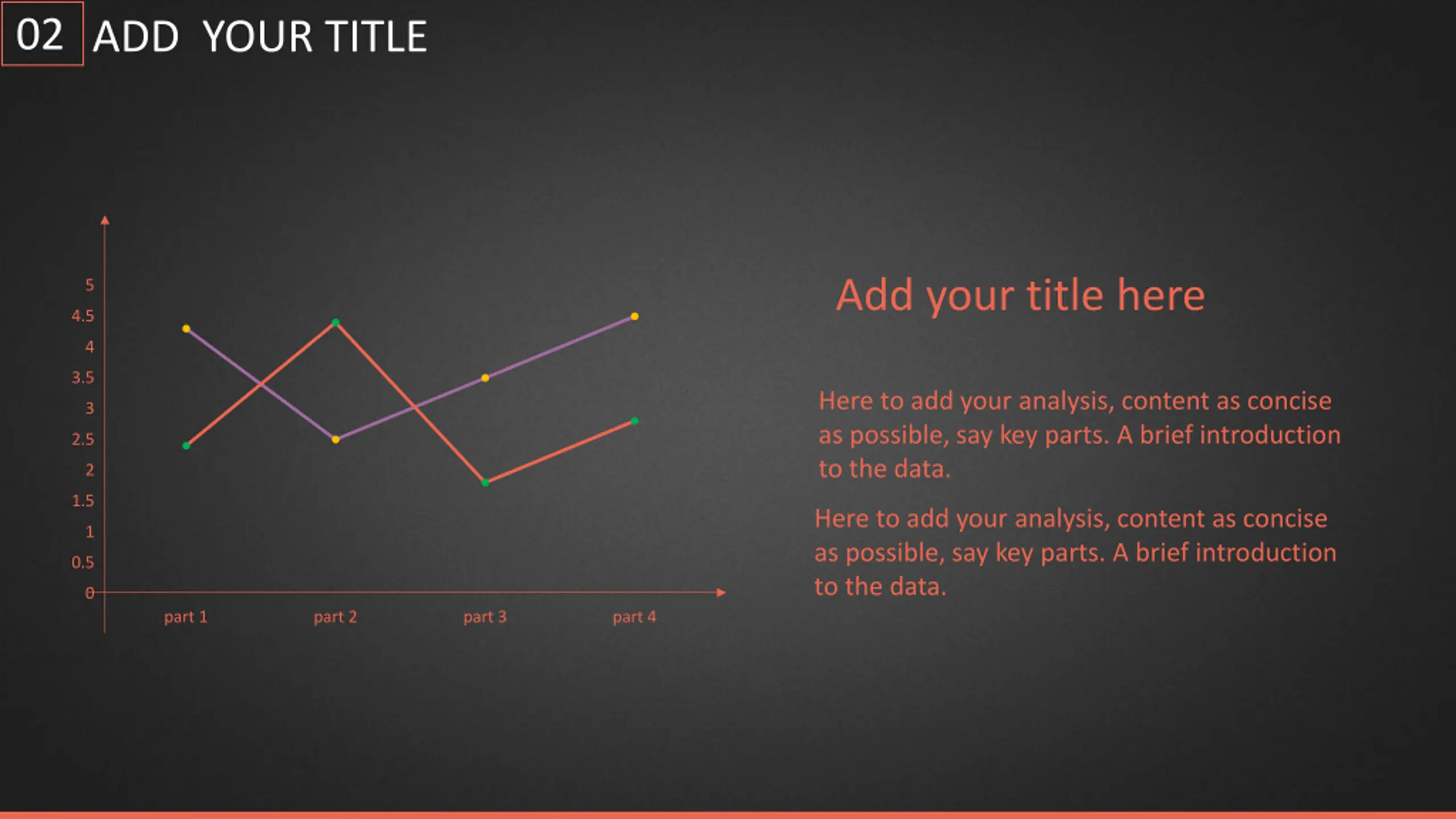 02 ADD YOUR TITLE

5
4.5
4
3.5
3
2.5
2
1.5
1
0.5
0

part 1 part 2 part 3 part 4

Add your title here

Here to add your analysis, content as concise as possible, say key parts. A brief introduction to the data.

Here to add your analysis, content as concise as possible, say key parts. A brief introduction to the data.